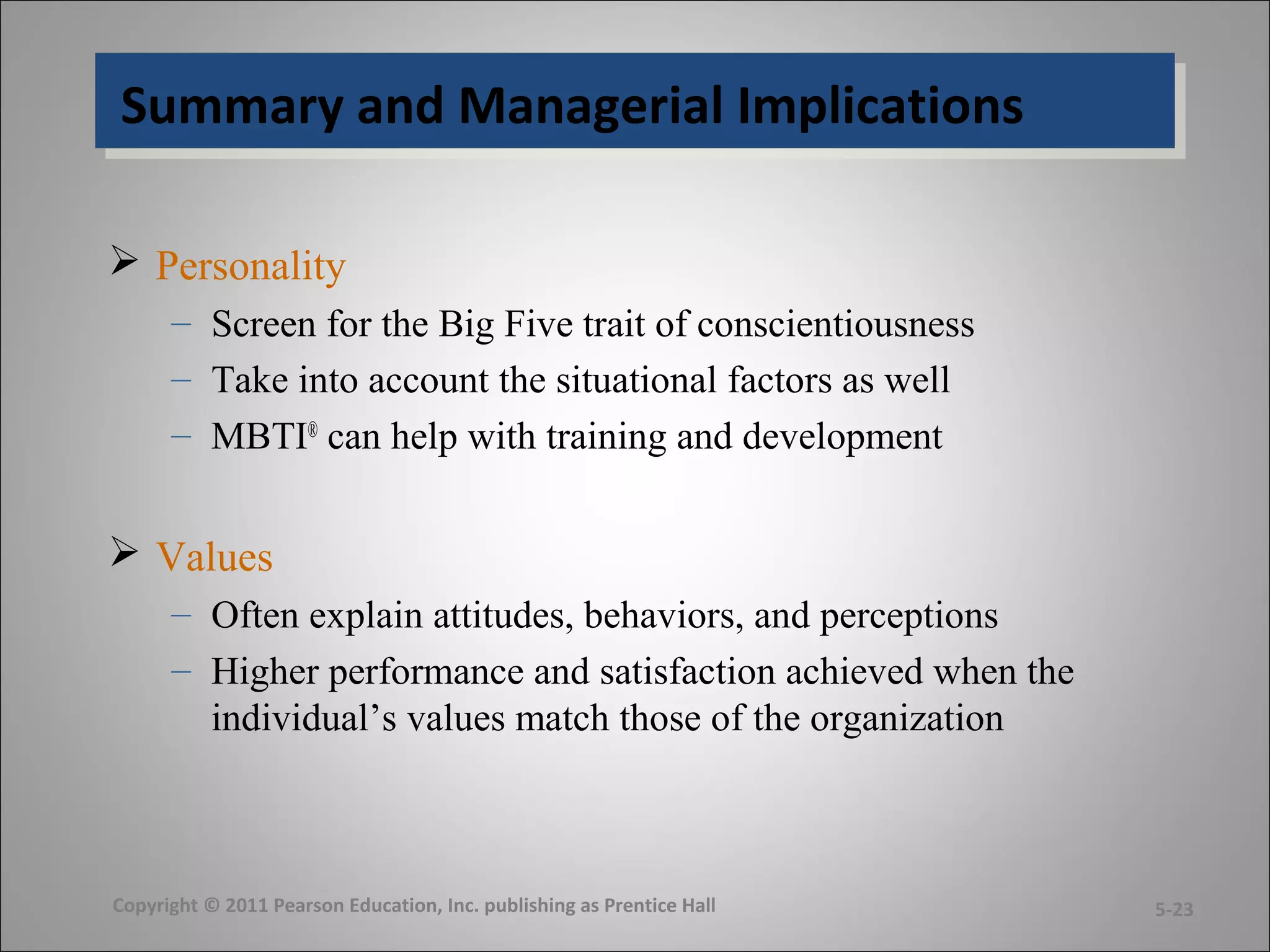 Summary and Managerial Implications

➢ Personality
– Screen for the Big Five trait of conscientiousness
– Take into account the situational factors as well
– MBTI® can help with training and development

➢ Values
– Often explain attitudes, behaviors, and perceptions
– Higher performance and satisfaction achieved when the individual’s values match those of the organization

Copyright © 2011 Pearson Education, Inc. publishing as Prentice Hall

5-23